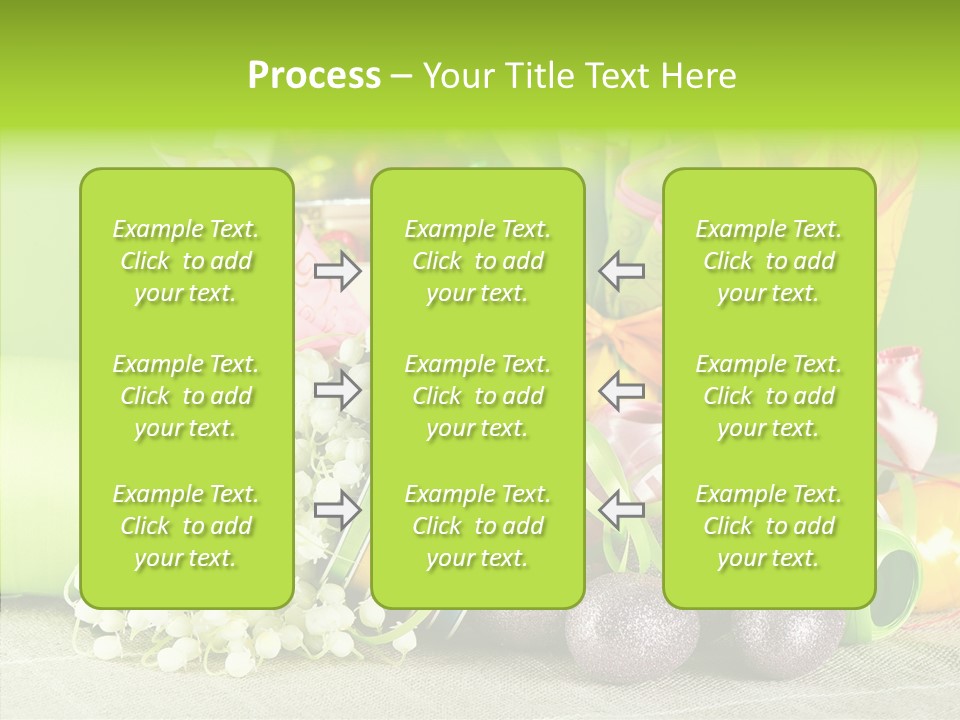 Process – Your Title Text Here

Example Text. Click to add your text.

Example Text. Click to add your text.

Example Text. Click to add your text.

Example Text. Click to add your text.

Example Text. Click to add your text.

Example Text. Click to add your text.

Example Text. Click to add your text.

Example Text. Click to add your text.

Example Text. Click to add your text.